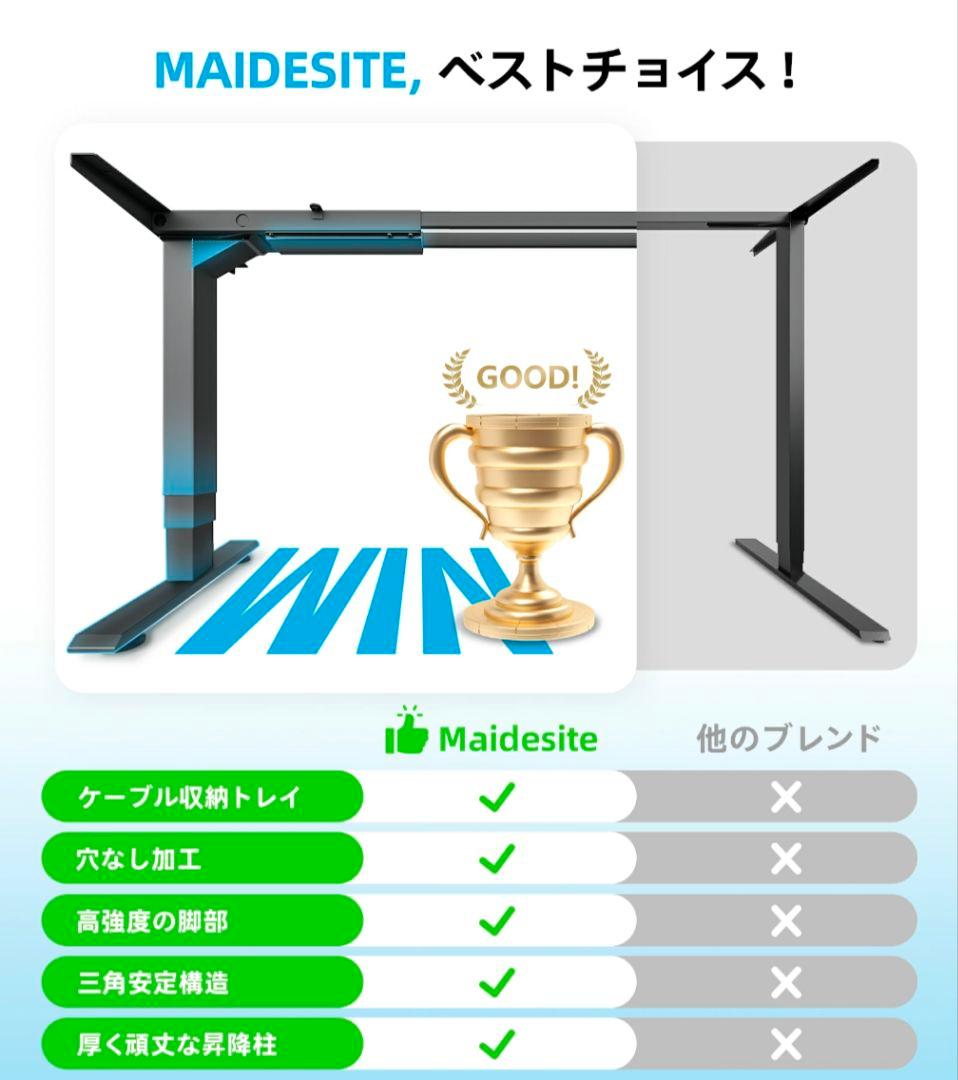 MAIDESITE, ベストチョイス！

GOOD!

WIN

| | Maidesite | 他のブレンド |
|---|---|---|
| ケーブル収納トレイ | ✓ | ✕ |
| 穴なし加工 | ✓ | ✕ |
| 高強度の脚部 | ✓ | ✕ |
| 三角安定構造 | ✓ | ✕ |
| 厚く頑丈な昇降柱 | ✓ | ✕ |